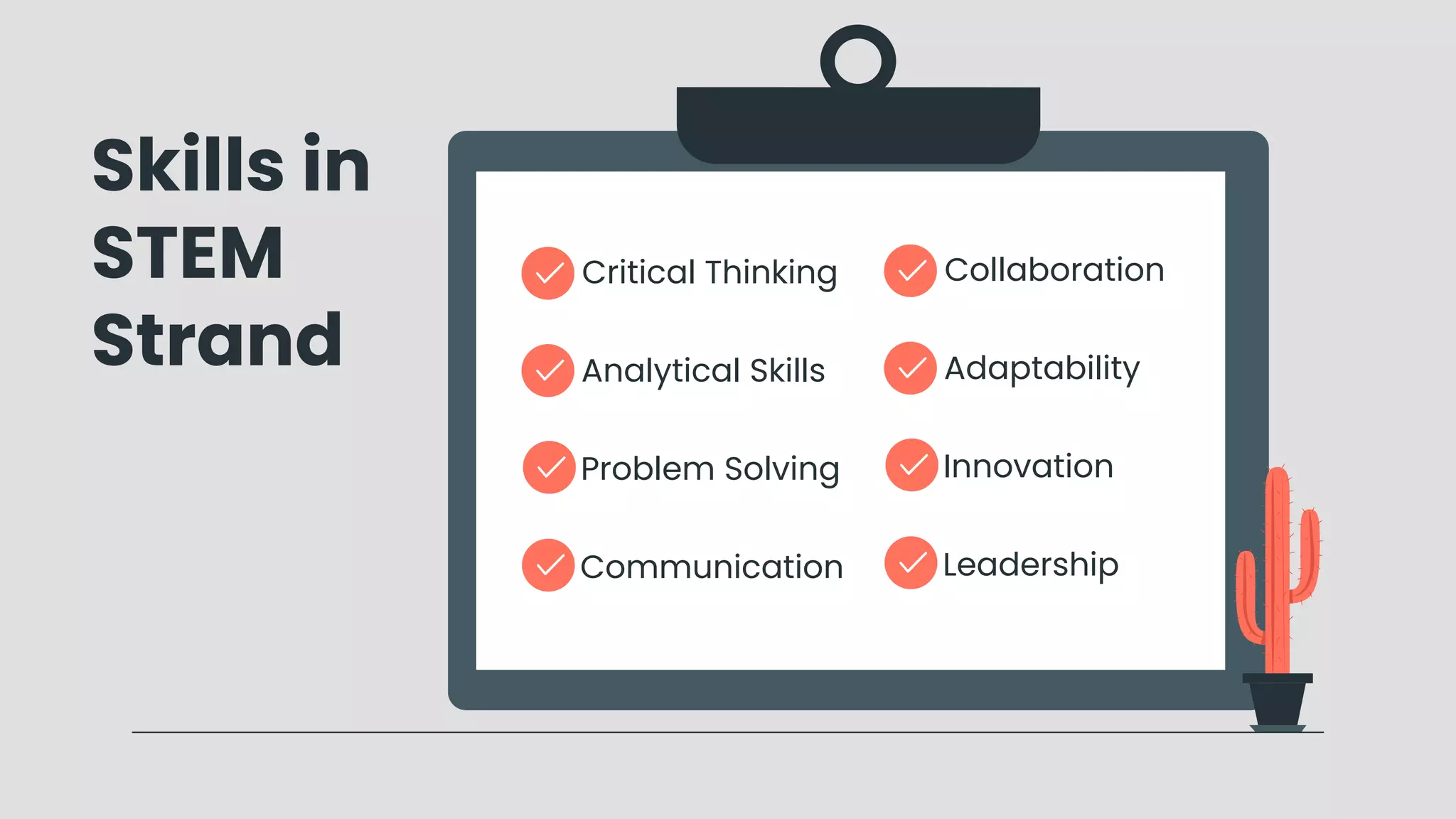 Skills in STEM Strand

Critical Thinking

Analytical Skills

Problem Solving

Communication

Collaboration

Adaptability

Innovation

Leadership